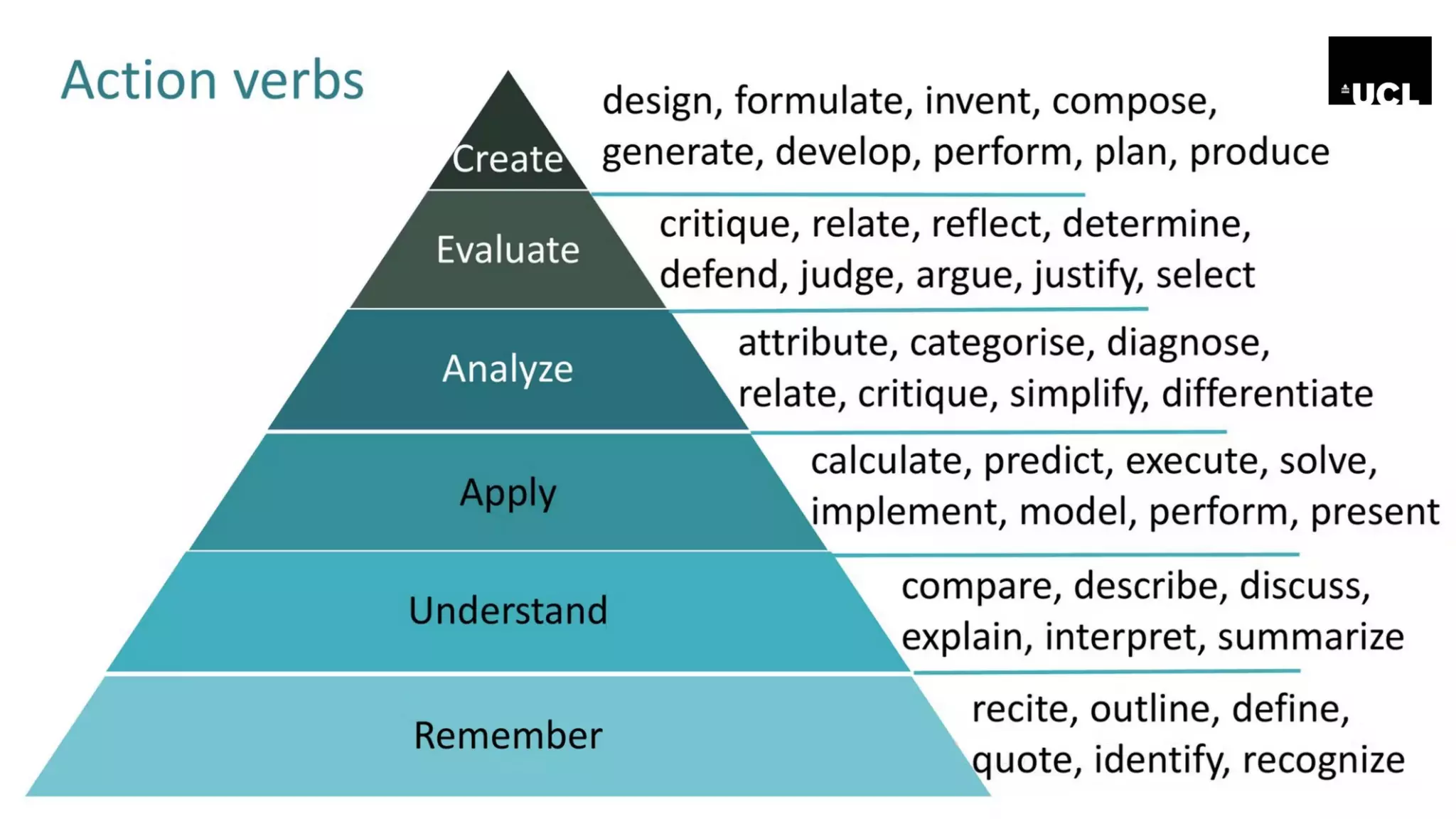 Action verbs

UCL

Create
design, formulate, invent, compose, generate, develop, perform, plan, produce

Evaluate
critique, relate, reflect, determine, defend, judge, argue, justify, select

Analyze
attribute, categorise, diagnose, relate, critique, simplify, differentiate

Apply
calculate, predict, execute, solve, implement, model, perform, present

Understand
compare, describe, discuss, explain, interpret, summarize

Remember
recite, outline, define, quote, identify, recognize